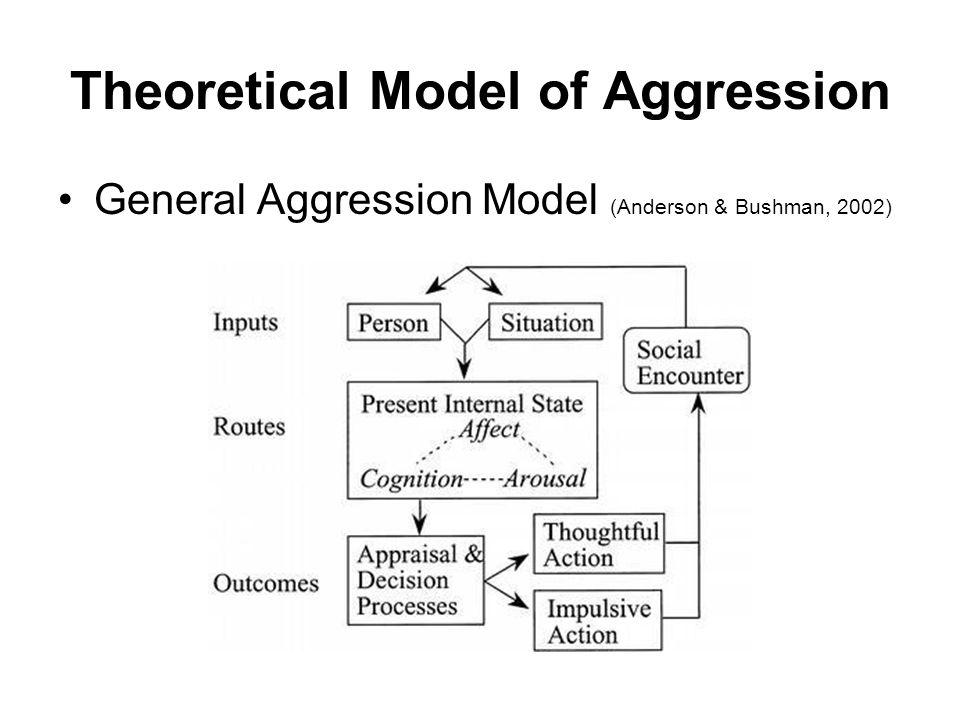 Theoretical Model of Aggression

• General Aggression Model (Anderson & Bushman, 2002)

Inputs

Person

Situation

Social Encounter

Routes

Present Internal State

Affect

Cognition

Arousal

Outcomes

Appraisal & Decision Processes

Thoughtful Action

Impulsive Action